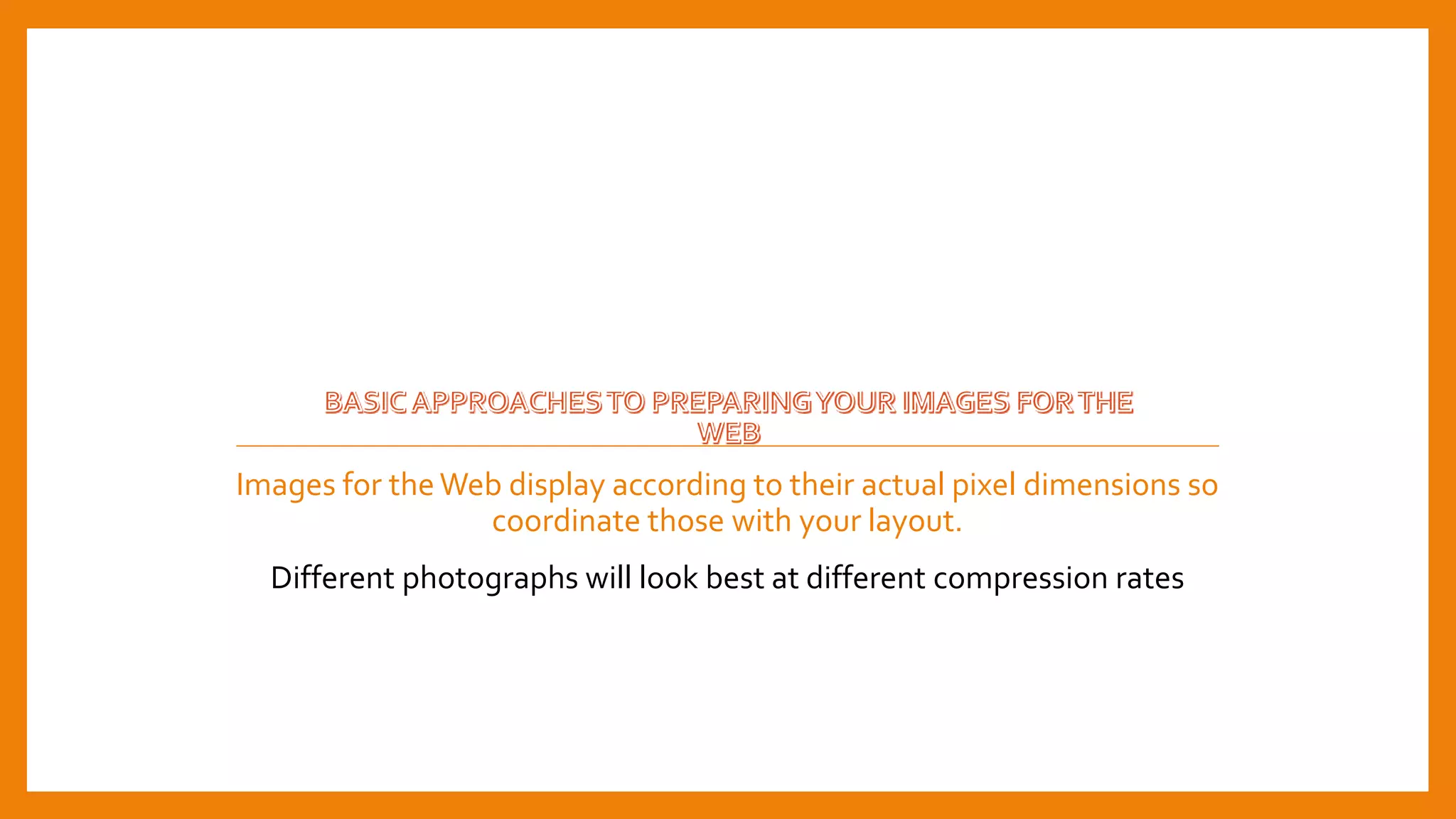 BASIC APPROACHES TO PREPARING YOUR IMAGES FOR THE WEB

Images for the Web display according to their actual pixel dimensions so coordinate those with your layout.

Different photographs will look best at different compression rates